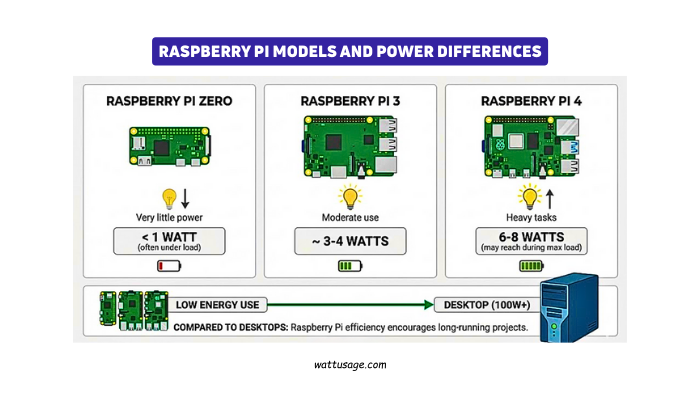 RASPBERRY PI MODELS AND POWER DIFFERENCES

RASPBERRY PI ZERO

Very little power

< 1 WATT
(often under load)

RASPBERRY PI 3

Moderate use

~ 3-4 WATTS

RASPBERRY PI 4

Heavy tasks

6-8 WATTS
(may reach during max load)

LOW ENERGY USE

DESKTOP (100W+)

COMPARED TO DESKTOPS: Raspberry Pi efficiency encourages long-running projects.

wattusage.com